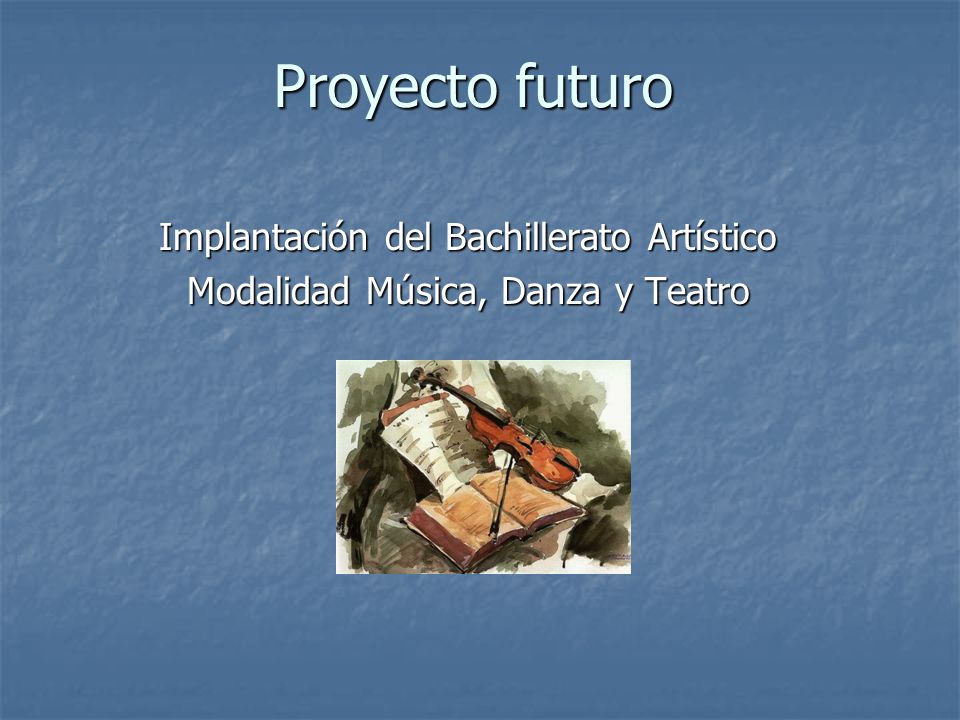 Proyecto futuro

Implantación del Bachillerato Artístico
Modalidad Música, Danza y Teatro